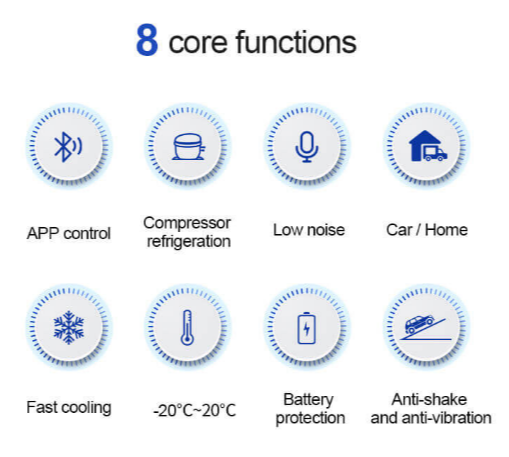 8 core functions

APP control

Compressor refrigeration

Low noise

Car / Home

Fast cooling

-20°C~20°C

Battery protection

Anti-shake and anti-vibration